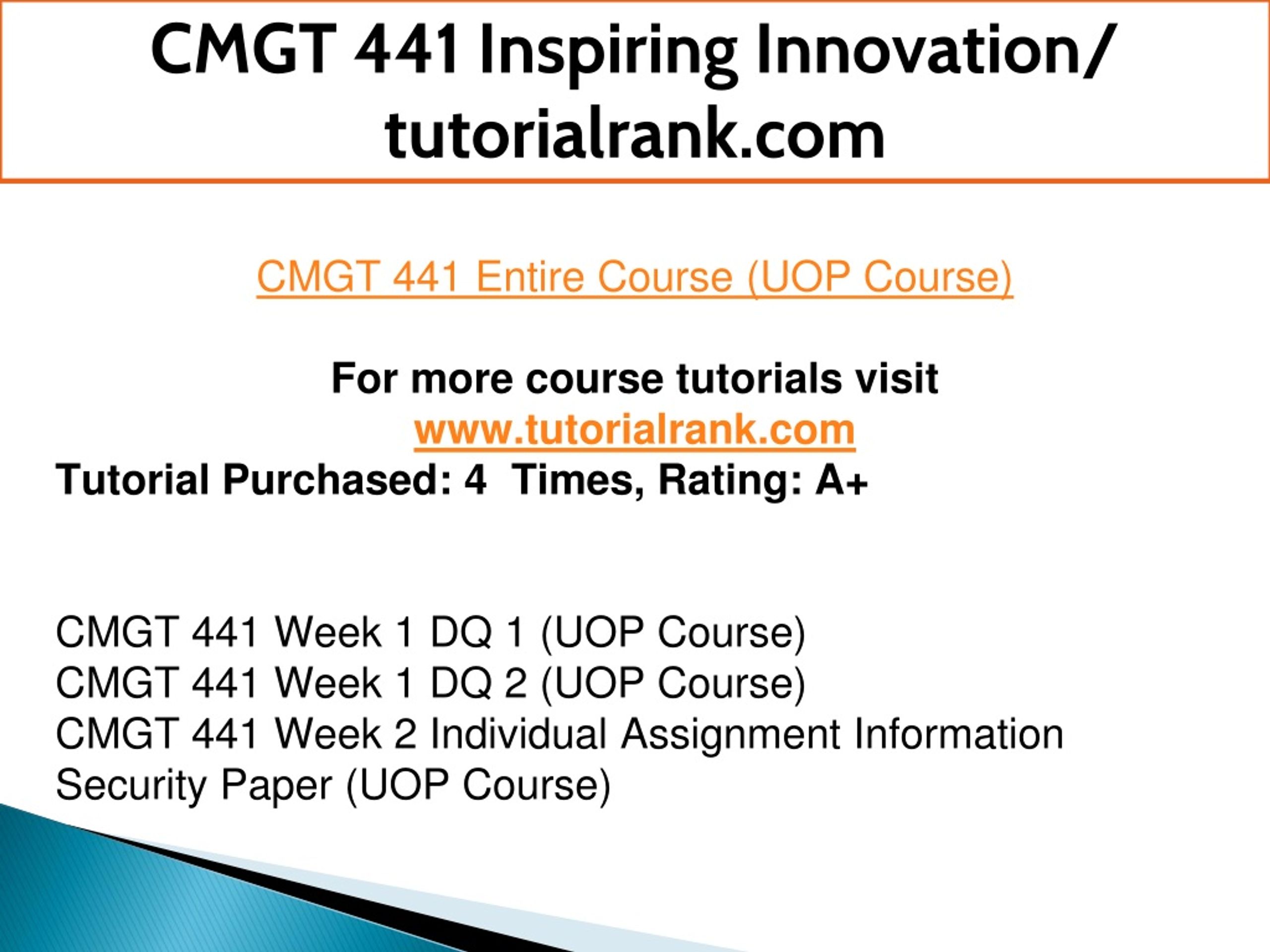 CMGT 441 Inspiring Innovation/ tutorialrank.com

CMGT 441 Entire Course (UOP Course)

For more course tutorials visit
www.tutorialrank.com
Tutorial Purchased: 4 Times, Rating: A+

CMGT 441 Week 1 DQ 1 (UOP Course)
CMGT 441 Week 1 DQ 2 (UOP Course)
CMGT 441 Week 2 Individual Assignment Information Security Paper (UOP Course)